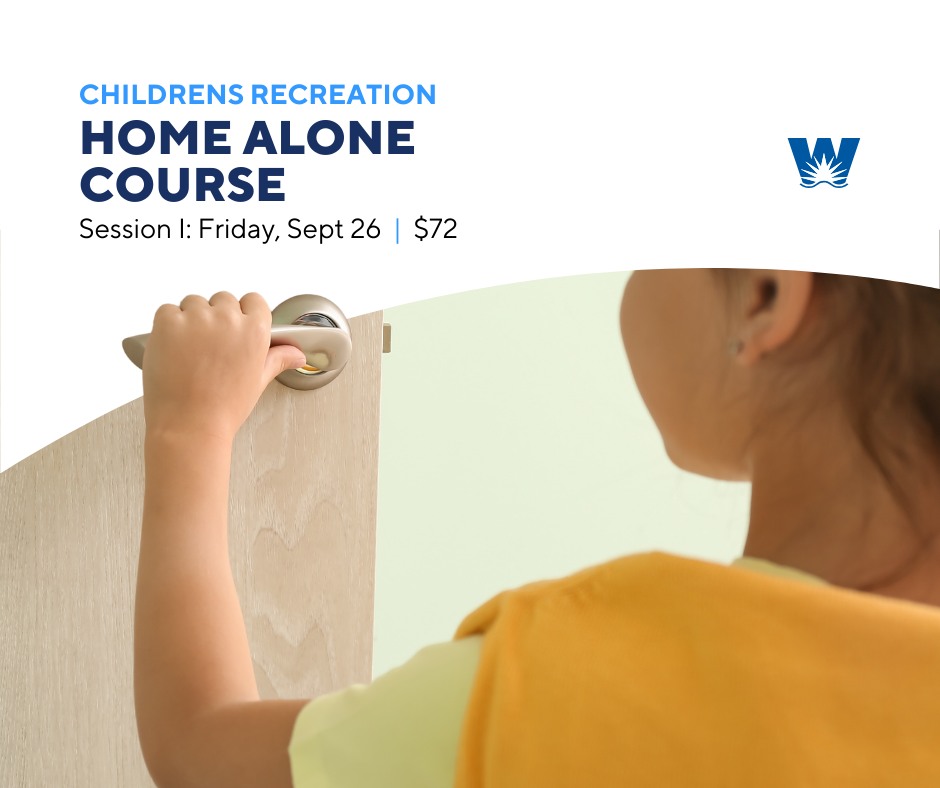 CHILDRENS RECREATION

HOME ALONE COURSE

Session I: Friday, Sept 26 | $72

W